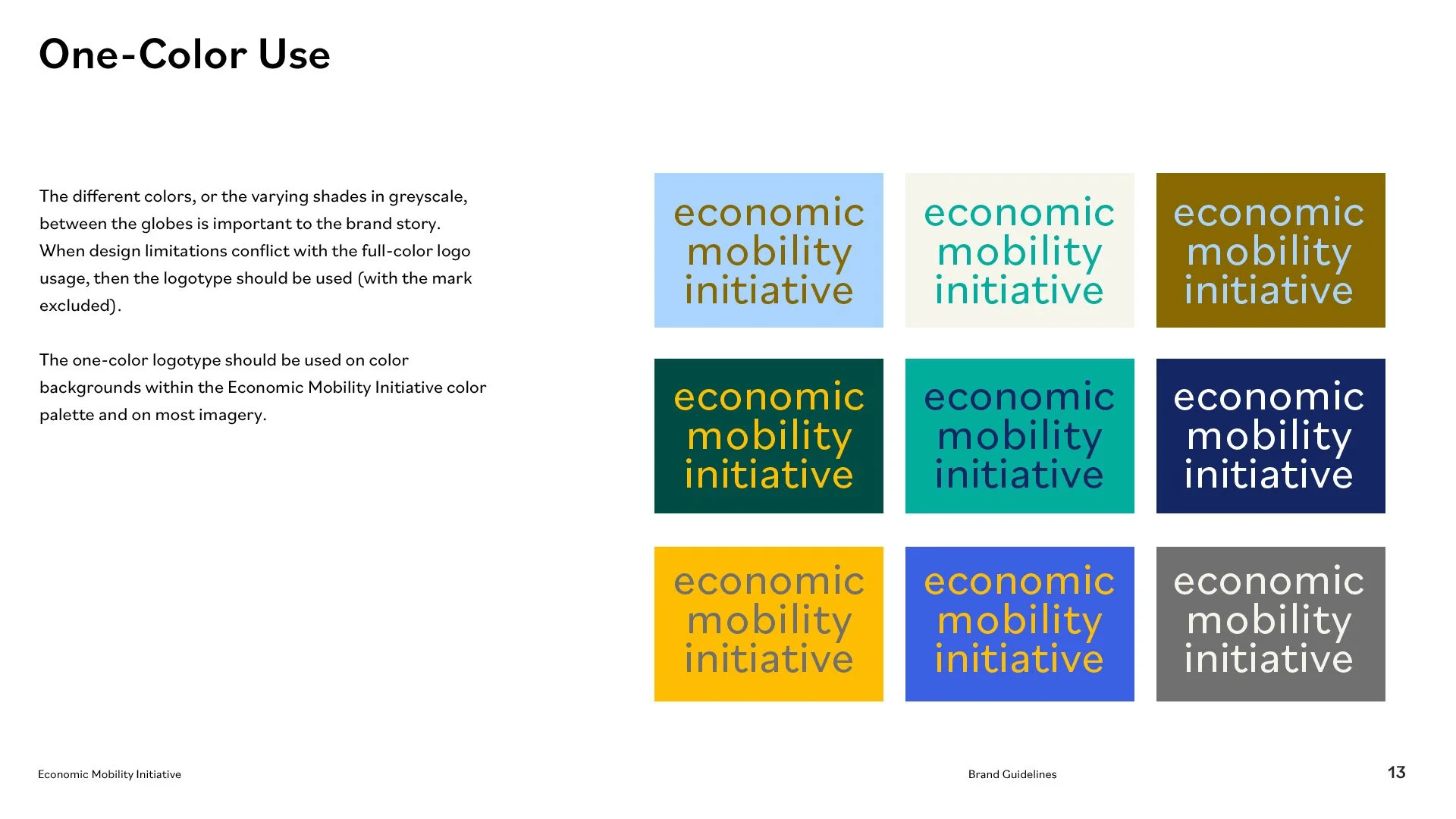 One-Color Use

The different colors, or the varying shades in greyscale, between the globes is important to the brand story. When design limitations conflict with the full-color logo usage, then the logotype should be used (with the mark excluded).

The one-color logotype should be used on color backgrounds within the Economic Mobility Initiative color palette and on most imagery.

economic mobility initiative

economic mobility initiative

economic mobility initiative

economic mobility initiative

economic mobility initiative

economic mobility initiative

economic mobility initiative

economic mobility initiative

economic mobility initiative

Economic Mobility Initiative

Brand Guidelines

13